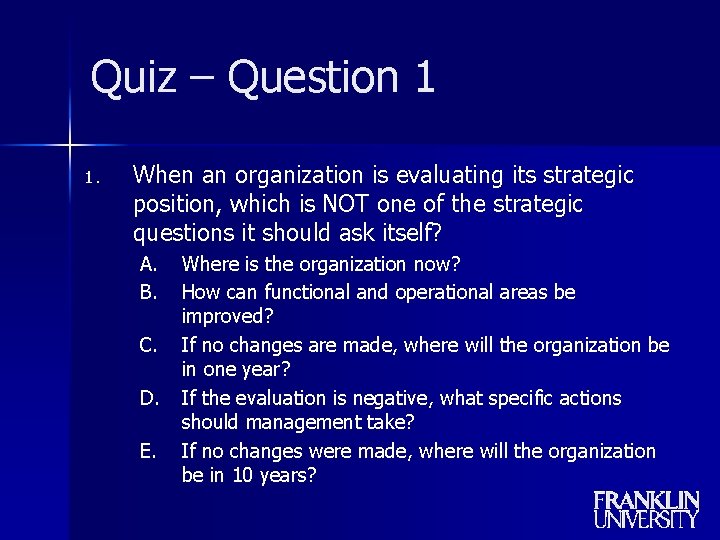 Quiz – Question 1

1. When an organization is evaluating its strategic position, which is NOT one of the strategic questions it should ask itself?

A. Where is the organization now?

B. How can functional and operational areas be improved?

C. If no changes are made, where will the organization be in one year?

D. If the evaluation is negative, what specific actions should management take?

E. If no changes were made, where will the organization be in 10 years?

FRANKLIN UNIVERSITY